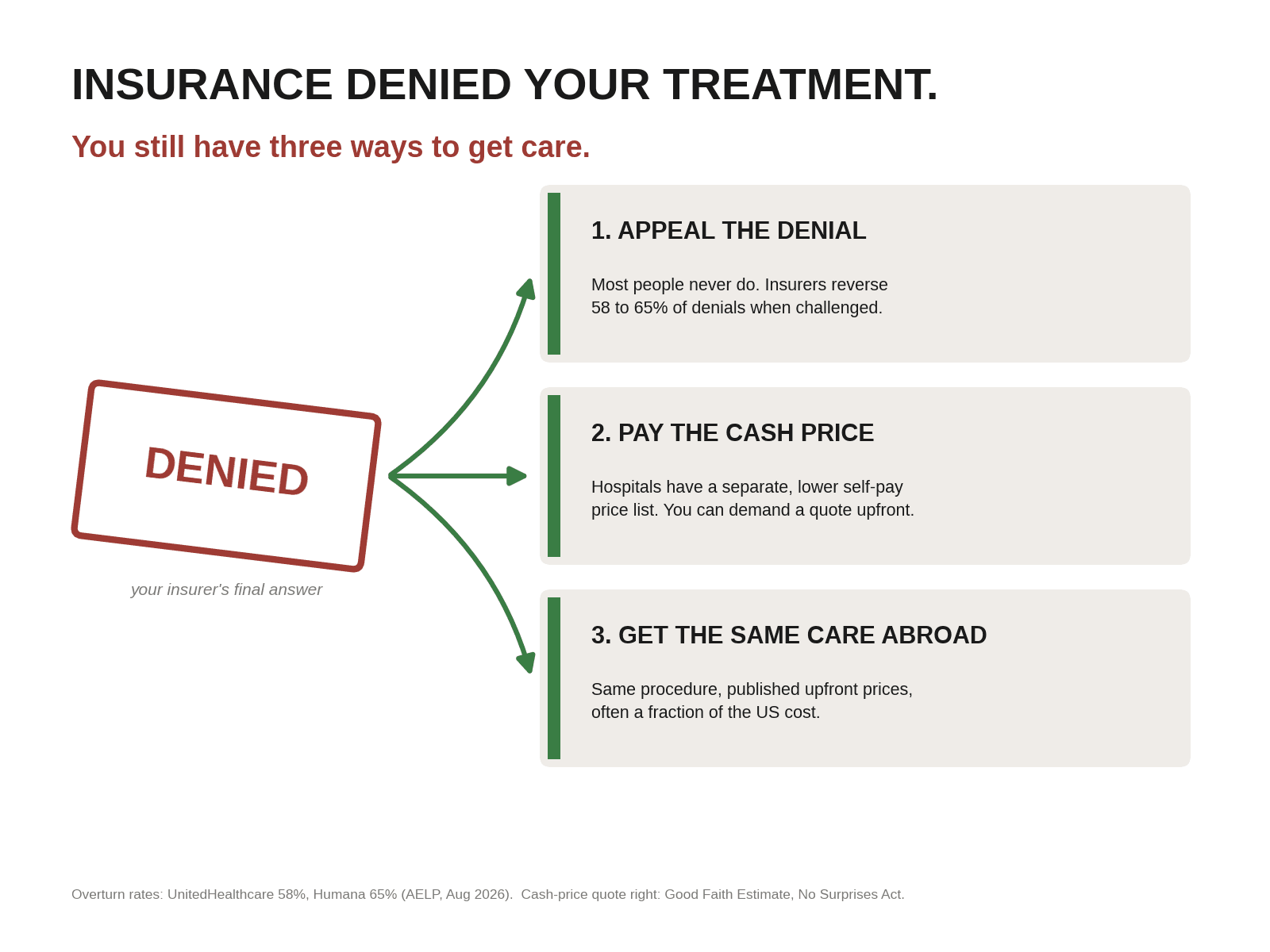 INSURANCE DENIED YOUR TREATMENT.

You still have three ways to get care.

DENIED

your insurer's final answer

1. APPEAL THE DENIAL

Most people never do. Insurers reverse 58 to 65% of denials when challenged.

2. PAY THE CASH PRICE

Hospitals have a separate, lower self-pay price list. You can demand a quote upfront.

3. GET THE SAME CARE ABROAD

Same procedure, published upfront prices, often a fraction of the US cost.

Overturn rates: UnitedHealthcare 58%, Humana 65% (AELP, Aug 2026). Cash-price quote right: Good Faith Estimate, No Surprises Act.